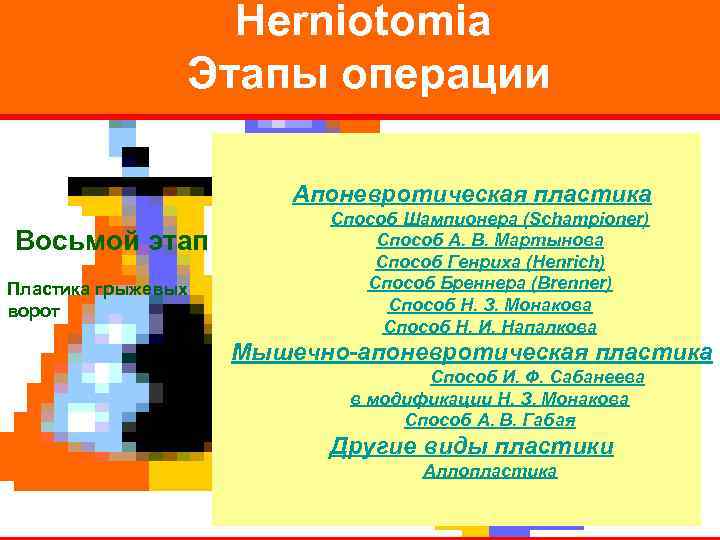 Herniotomia
Этапы операции

Восьмой этап

Пластика грыжевых ворот

Апоневротическая пластика
Способ Шампионера (Schampioner)
Способ А. В. Мартынова
Способ Генриха (Henrich)
Способ Бреннера (Brenner)
Способ Н. З. Монакова
Способ Н. И. Напалкова
Мышечно-апоневротическая пластика
Способ И. Ф. Сабанеева
в модификации Н. З. Монакова
Способ А. В. Габая
Другие виды пластики
Аллопластика